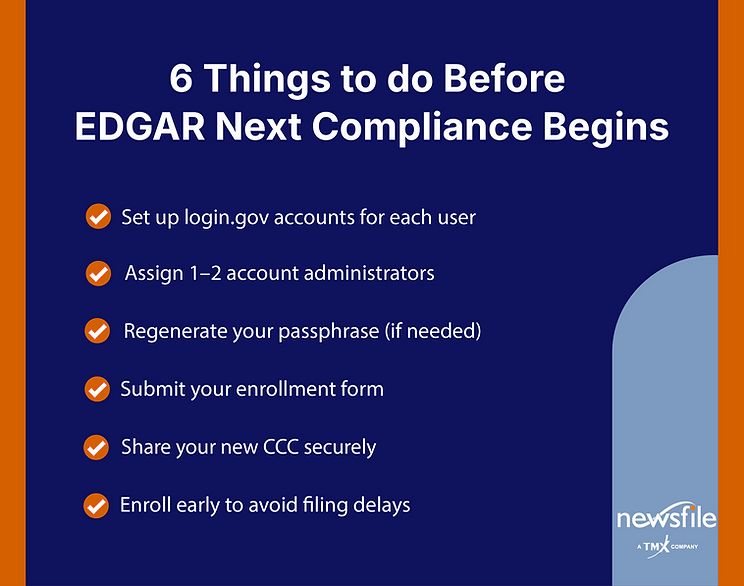 6 Things to do Before EDGAR Next Compliance Begins

Set up login.gov accounts for each user

Assign 1–2 account administrators

Regenerate your passphrase (if needed)

Submit your enrollment form

Share your new CCC securely

Enroll early to avoid filing delays

newsfile
A TMX COMPANY